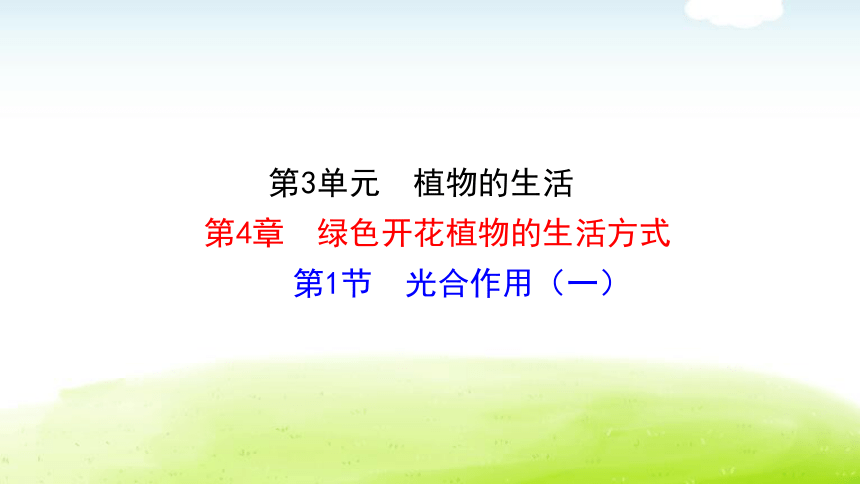 第3单元　植物的生活

第4章　绿色开花植物的生活方式

第1节　光合作用（一）